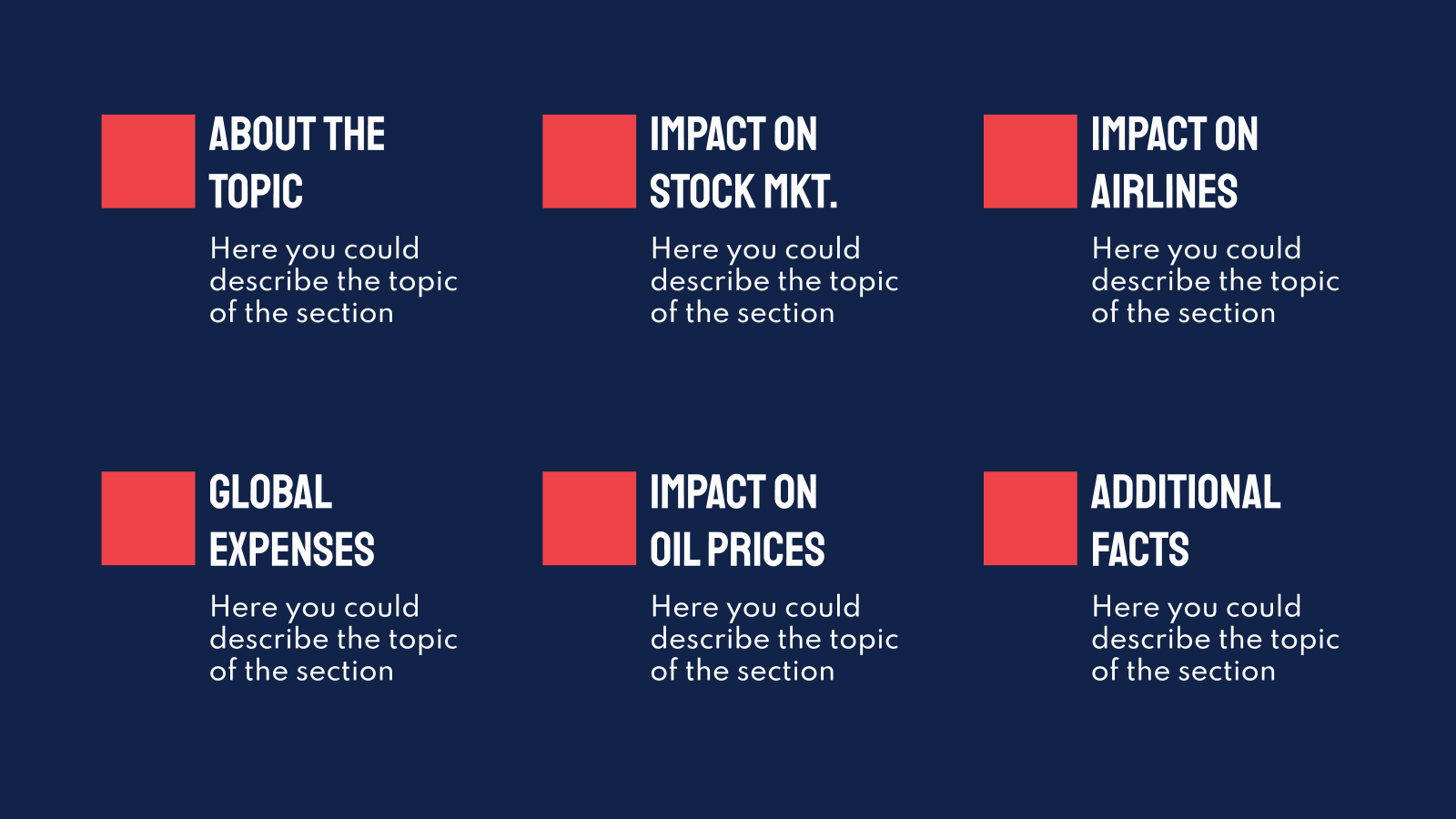 ABOUT THE TOPIC

Here you could describe the topic of the section

IMPACT ON STOCK MKT.

Here you could describe the topic of the section

IMPACT ON AIRLINES

Here you could describe the topic of the section

GLOBAL EXPENSES

Here you could describe the topic of the section

IMPACT ON OIL PRICES

Here you could describe the topic of the section

ADDITIONAL FACTS

Here you could describe the topic of the section